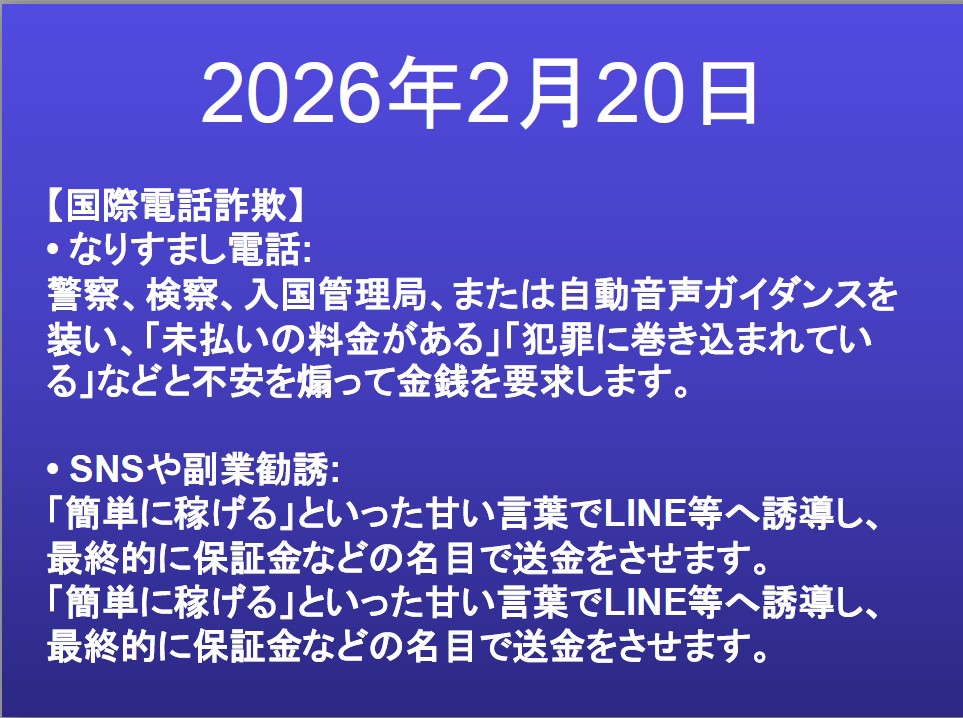 2026年2月20日

【国際電話詐欺】
• なりすまし電話:
警察、検察、入国管理局、または自動音声ガイダンスを装い、「未払いの料金がある」「犯罪に巻き込まれている」などと不安を煽って金銭を要求します。

• SNSや副業勧誘:
「簡単に稼げる」といった甘い言葉でLINE等へ誘導し、最終的に保証金などの名目で送金をさせます。
「簡単に稼げる」といった甘い言葉でLINE等へ誘導し、最終的に保証金などの名目で送金をさせます。